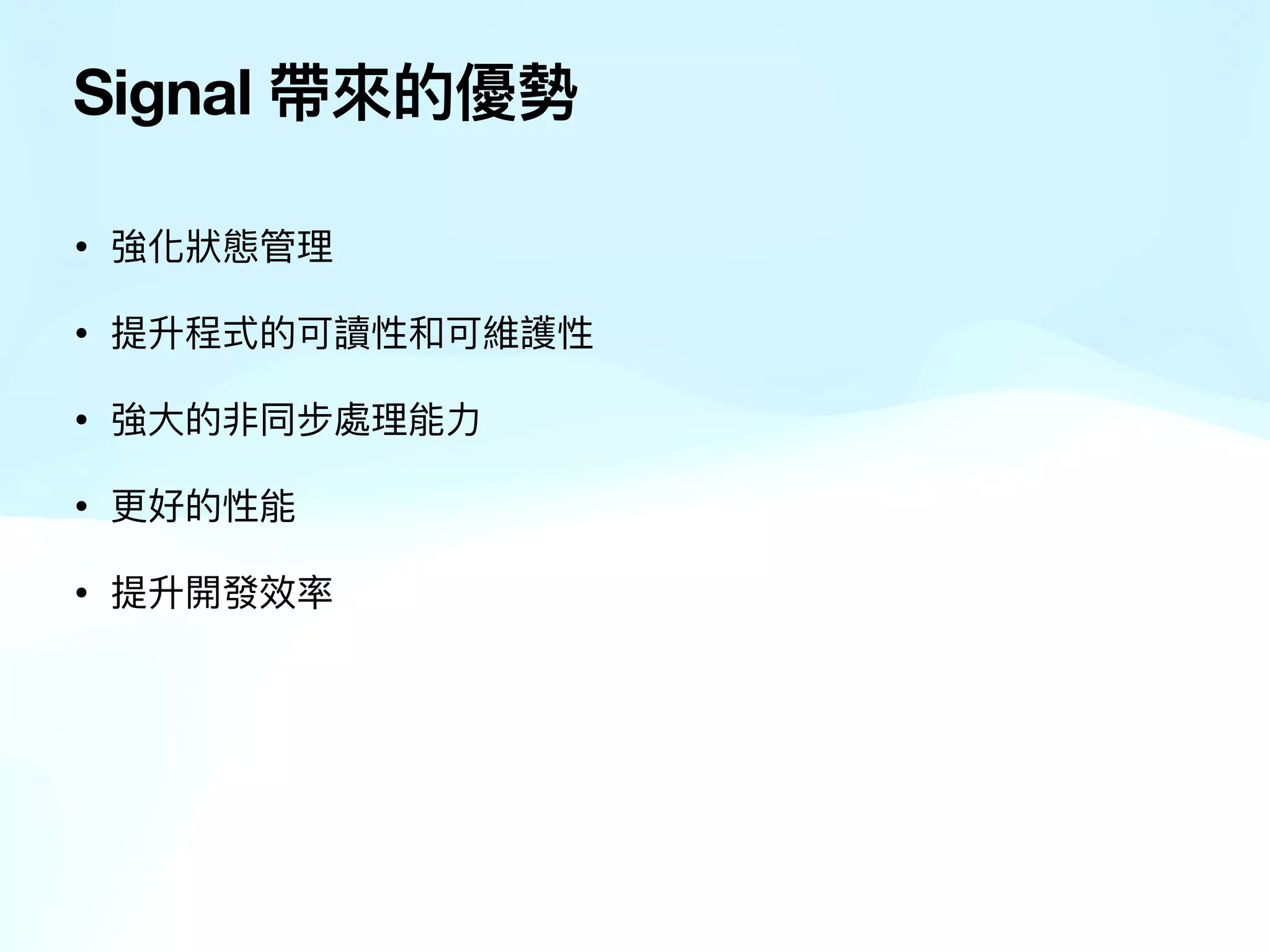 Signal 帶來的優勢

• 強化狀態管理

• 提升程式的可讀性和可維護性

• 強大的非同步處理能力

• 更好的性能

• 提升開發效率